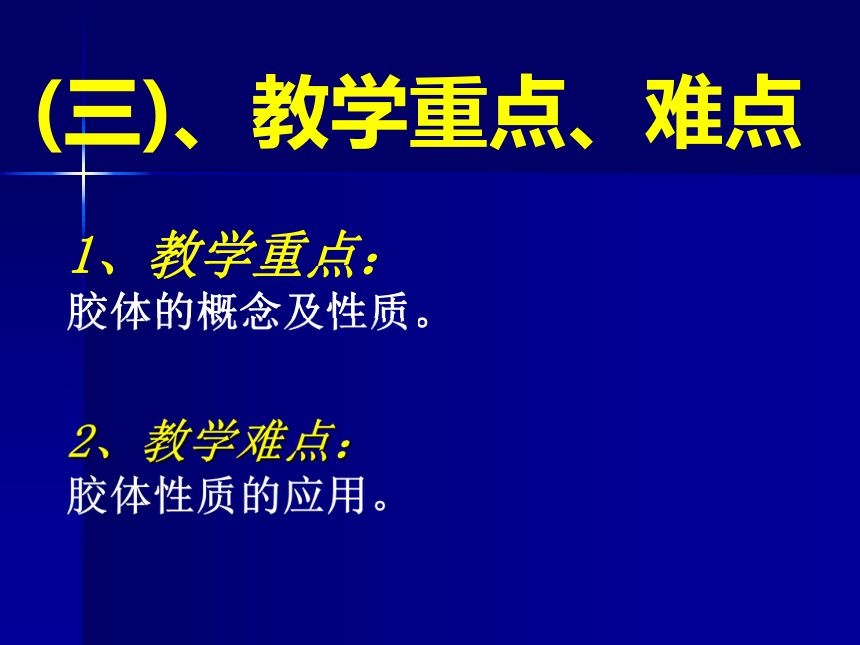 (三)、教学重点、难点

1、教学重点：
胶体的概念及性质。

2、教学难点：
胶体性质的应用。